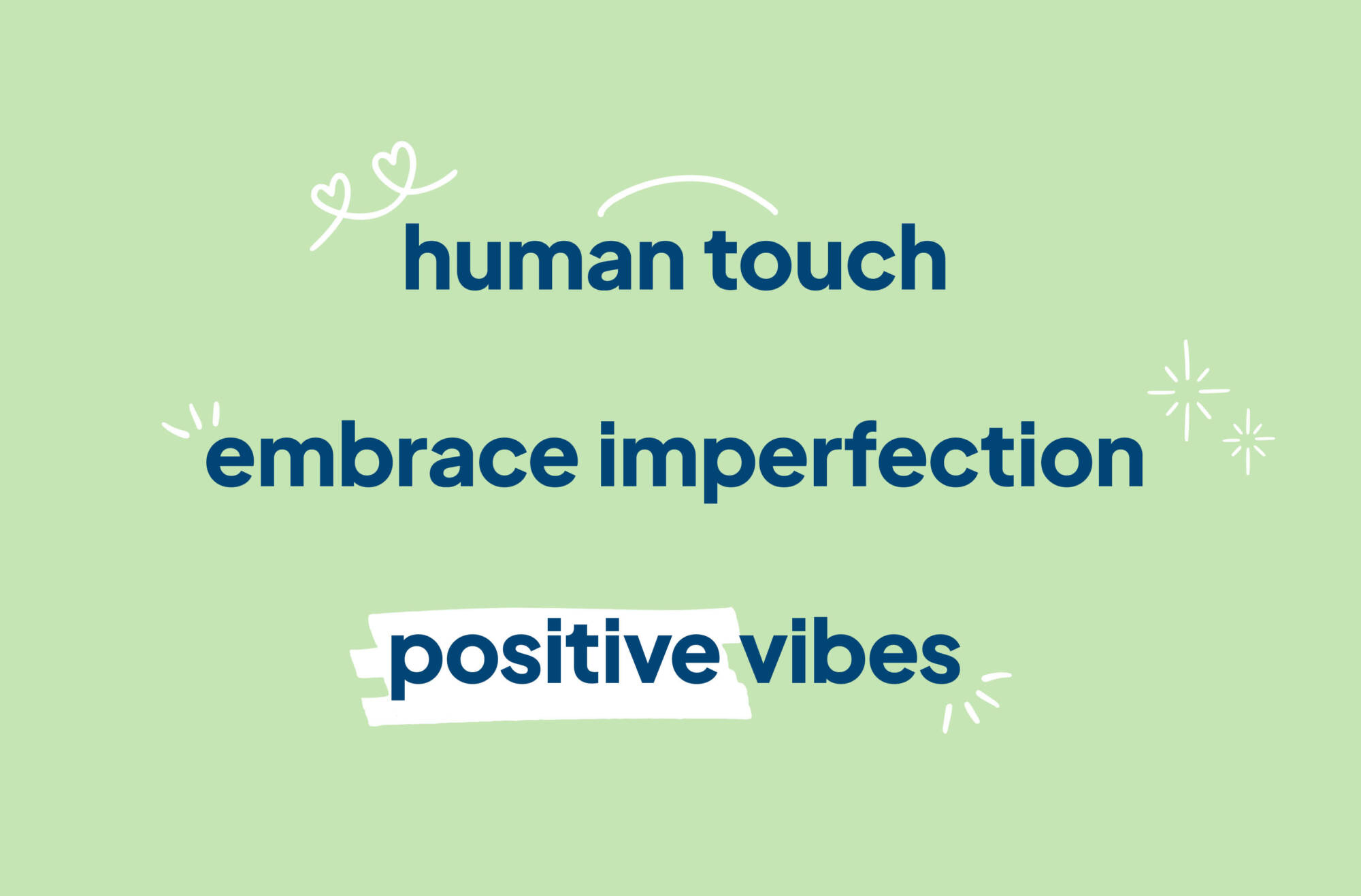 human touch

embrace imperfection

positive vibes